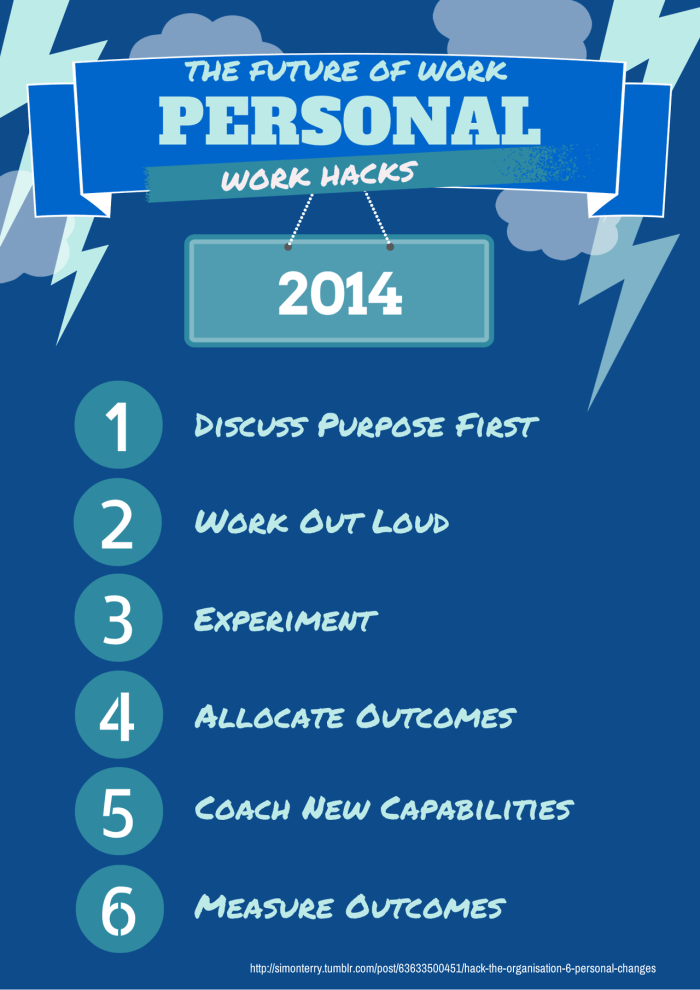 THE FUTURE OF WORK

PERSONAL

WORK HACKS

2014

1 Discuss Purpose First

2 Work Out Loud

3 Experiment

4 Allocate Outcomes

5 Coach New Capabilities

6 Measure Outcomes

http://simonterry.tumblr.com/post/63633500451/hack-the-organisation-6-personal-changes